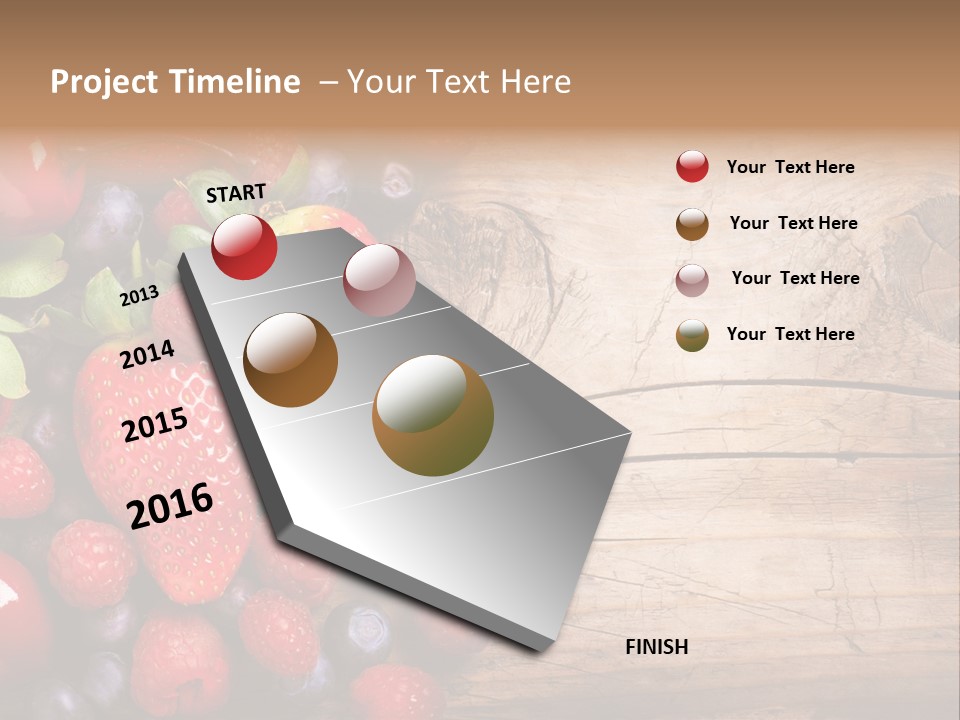 Project Timeline – Your Text Here

START

2013

2014

2015

2016

FINISH

Your Text Here

Your Text Here

Your Text Here

Your Text Here